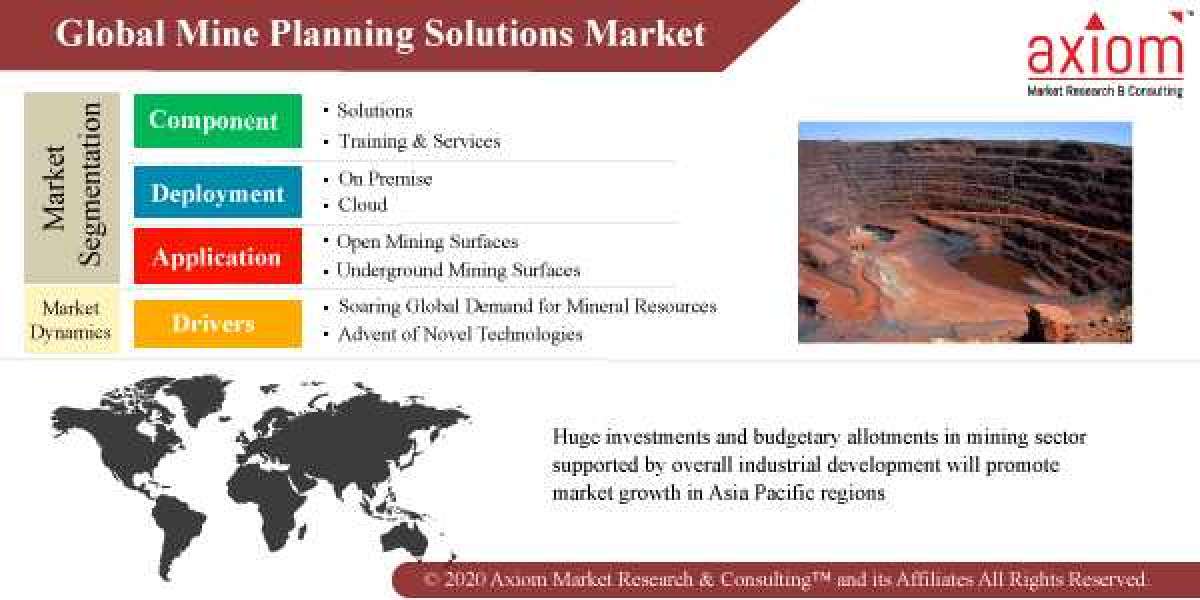 Global Mine Planning Solutions Market

axiom
Market Research & Consulting

Market Segmentation

Component
• Solutions
• Training & Services

Deployment
• On Premise
• Cloud

Application
• Open Mining Surfaces
• Underground Mining Surfaces

Market Dynamics

Drivers
• Soaring Global Demand for Mineral Resources
• Advent of Novel Technologies

Huge investments and budgetary allotments in mining sector supported by overall industrial development will promote market growth in Asia Pacific regions

© 2020 Axiom Market Research & Consulting™ and its Affiliates All Rights Reserved.